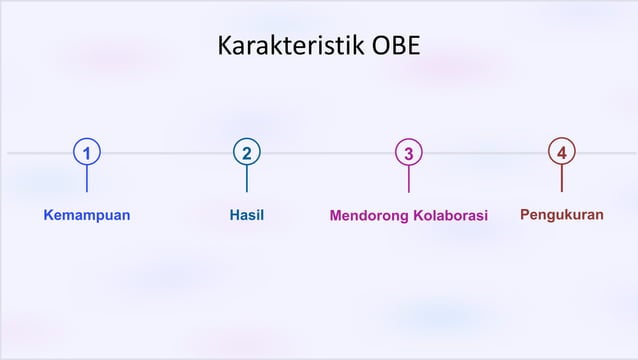 Karakteristik OBE

1

Kemampuan

2

Hasil

3

Mendorong Kolaborasi

4

Pengukuran